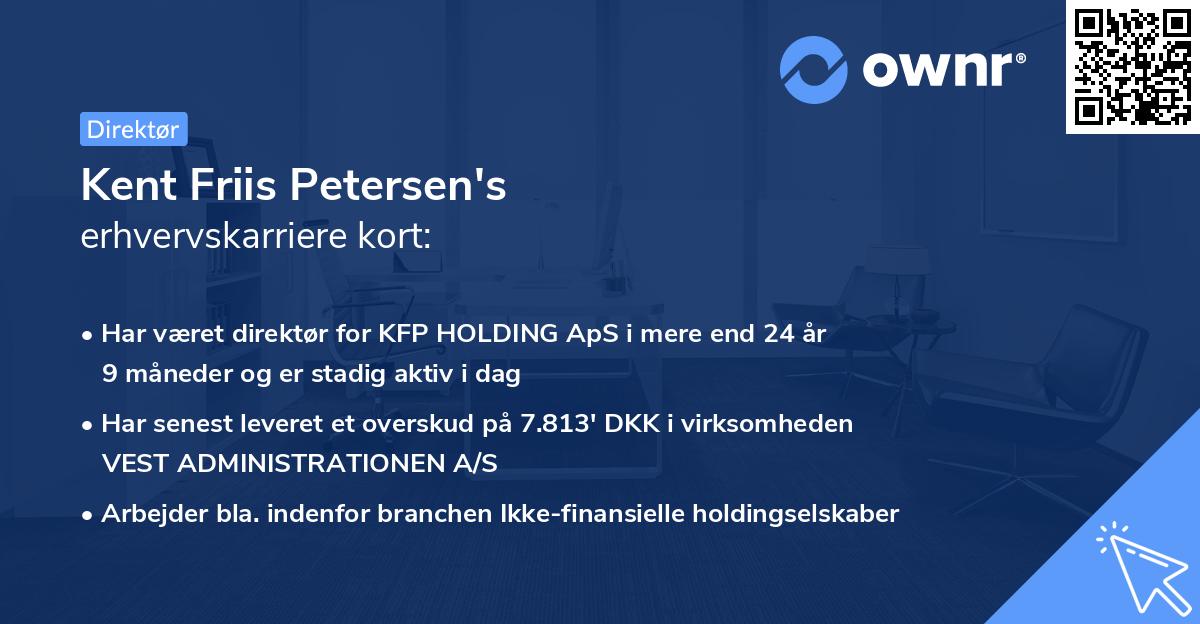 ownr®

Direktør

Kent Friis Petersen's
erhvervskarriere kort:

• Har været direktør for KFP HOLDING ApS i mere end 24 år 9 måneder og er stadig aktiv i dag

• Har senest leveret et overskud på 7.813' DKK i virksomheden VEST ADMINISTRATIONEN A/S

• Arbejder bla. indenfor branchen Ikke-finansielle holdingselskaber